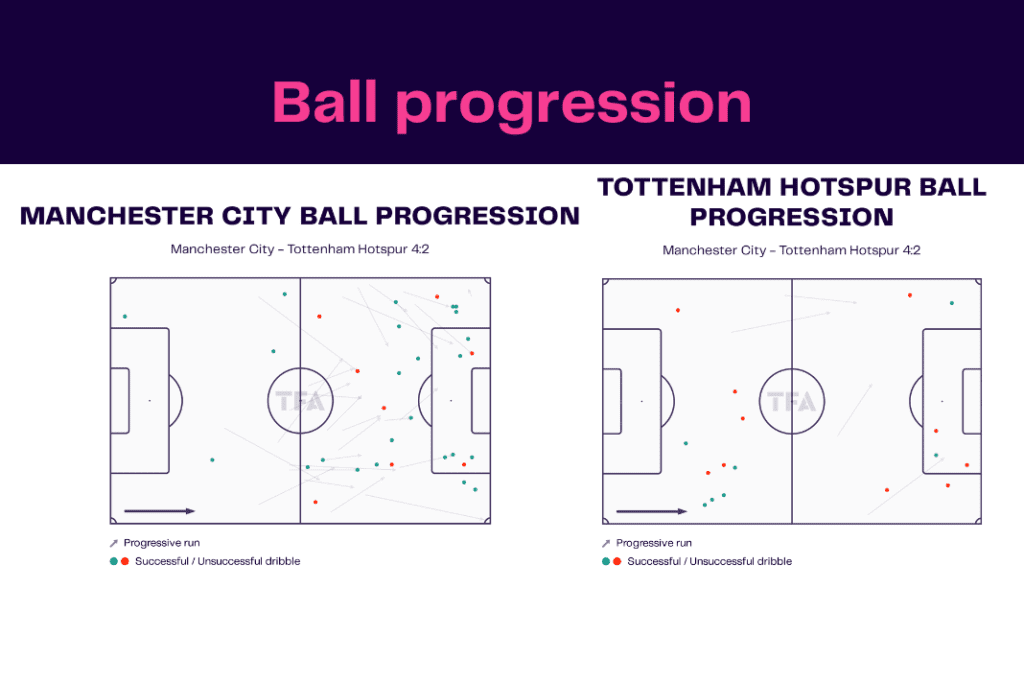 Ball progression

MANCHESTER CITY BALL PROGRESSION

Manchester City - Tottenham Hotspur 4:2

TFA

Progressive run

Successful / Unsuccessful dribble

TOTTENHAM HOTSPUR BALL PROGRESSION

Manchester City - Tottenham Hotspur 4:2

TFA

Progressive run

Successful / Unsuccessful dribble